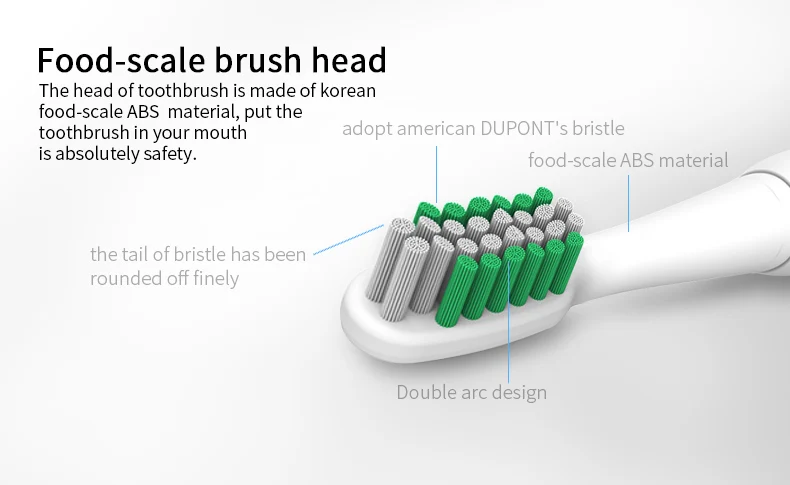 Food-scale brush head

The head of toothbrush is made of korean food-scale ABS  material, put the toothbrush in your mouth is absolutely safety.

adopt american DUPONT's bristle

food-scale ABS material

the tail of bristle has been rounded off finely

Double arc design